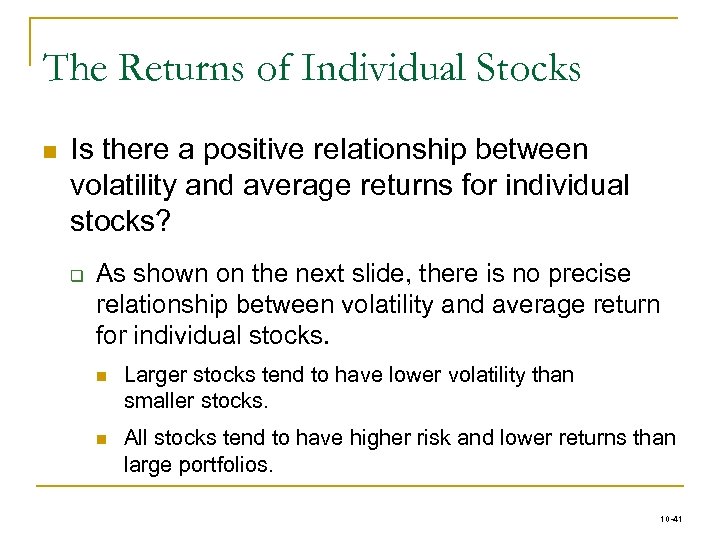 The Returns of Individual Stocks

Is there a positive relationship between volatility and average returns for individual stocks?

As shown on the next slide, there is no precise relationship between volatility and average return for individual stocks.

Larger stocks tend to have lower volatility than smaller stocks.

All stocks tend to have higher risk and lower returns than large portfolios.

10-41